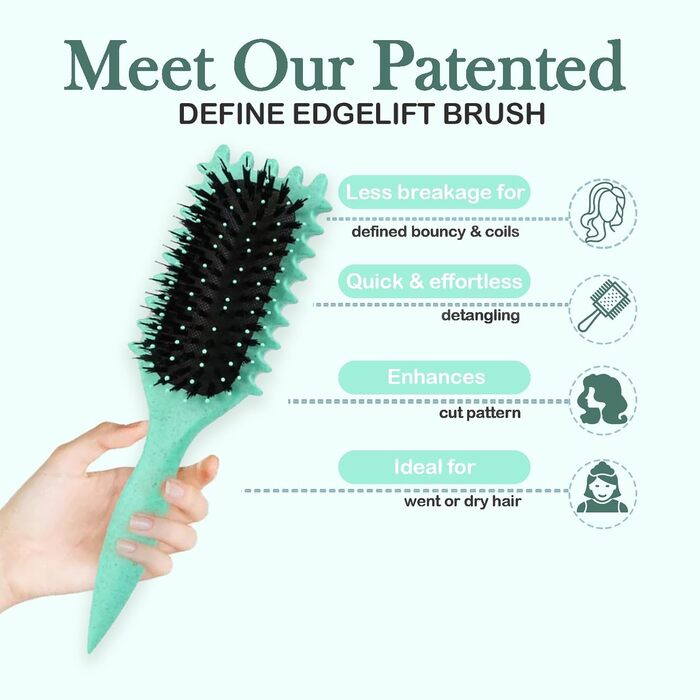 Meet Our Patented
DEFINE EDGELIFT BRUSH

Less breakage for
defined bouncy & coils

Quick & effortless
detangling

Enhances
cut pattern

Ideal for
went or dry hair